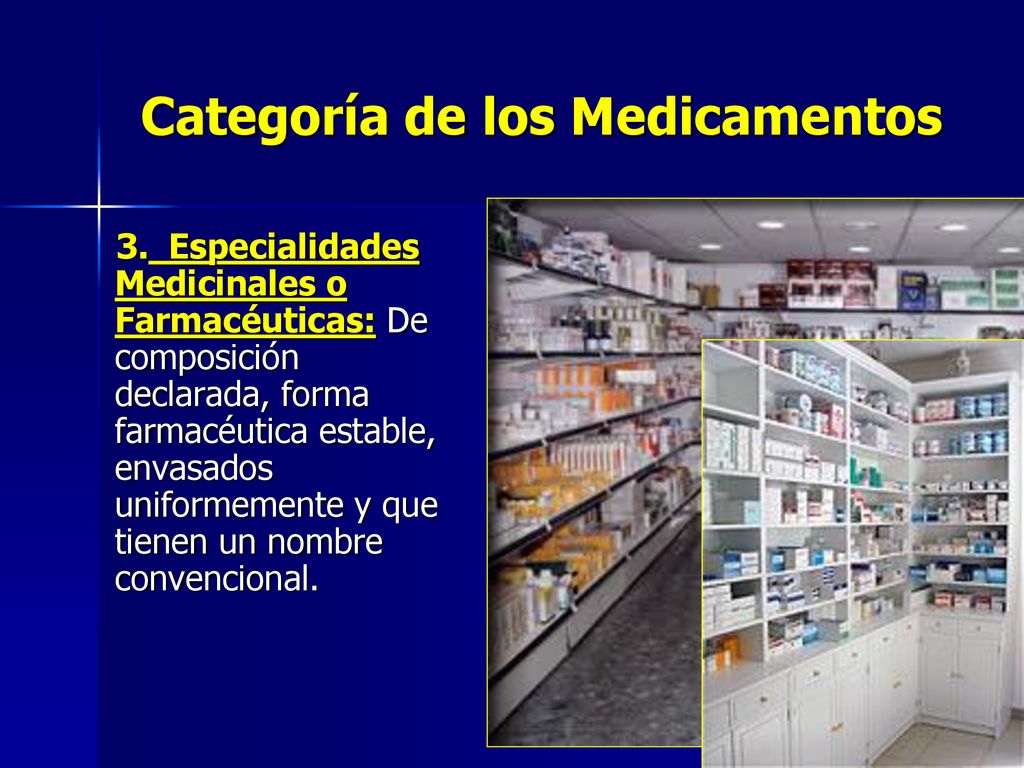 Categoría de los Medicamentos

3. Especialidades Medicinales o Farmacéuticas: De composición declarada, forma farmacéutica estable, envasados uniformemente y que tienen un nombre convencional.